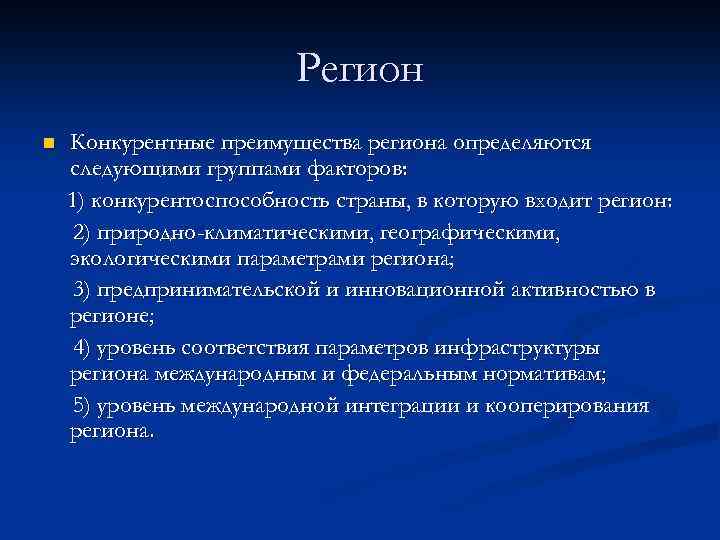 Регион

Конкурентные преимущества региона определяются следующими группами факторов:

1) конкурентоспособность страны, в которую входит регион:

2) природно-климатическими, географическими, экологическими параметрами региона;

3) предпринимательской и инновационной активностью в регионе;

4) уровень соответствия параметров инфраструктуры региона международным и федеральным нормативам;

5) уровень международной интеграции и кооперирования региона.